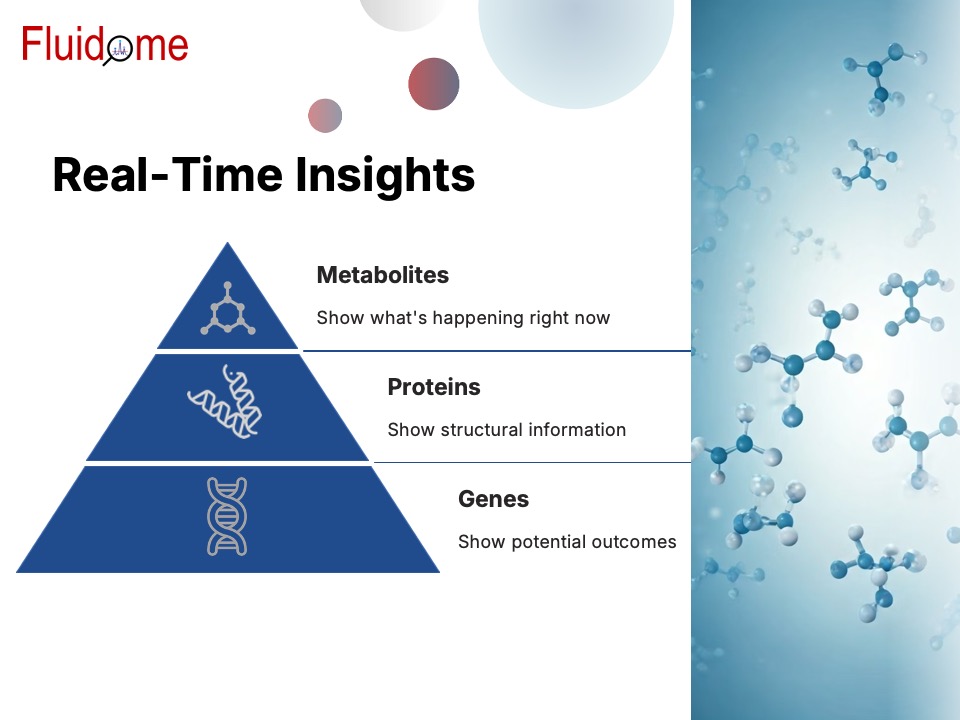 Fluidome

Real-Time Insights

Metabolites

Show what's happening right now

Proteins

Show structural information

Genes

Show potential outcomes